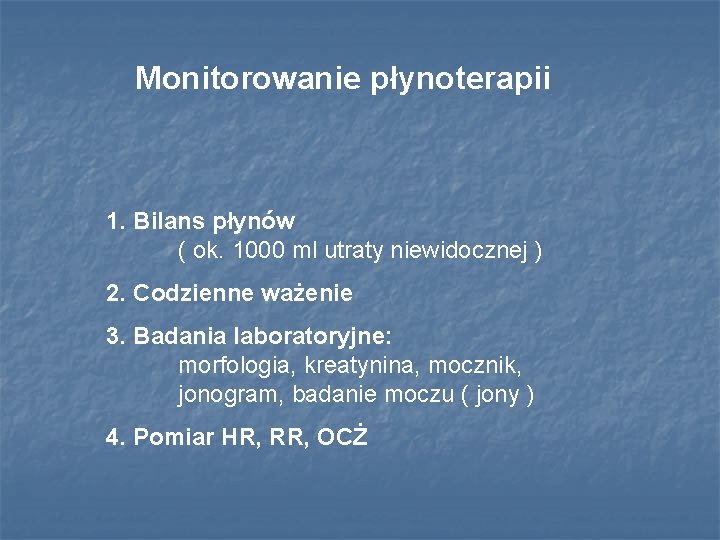 Monitorowanie płynoterapii

1. Bilans płynów
( ok. 1000 ml utraty niewidocznej )

2. Codzienne ważenie

3. Badania laboratoryjne:
morfologia, kreatynina, mocznik, jonogram, badanie moczu ( jony )

4. Pomiar HR, RR, OCŻ